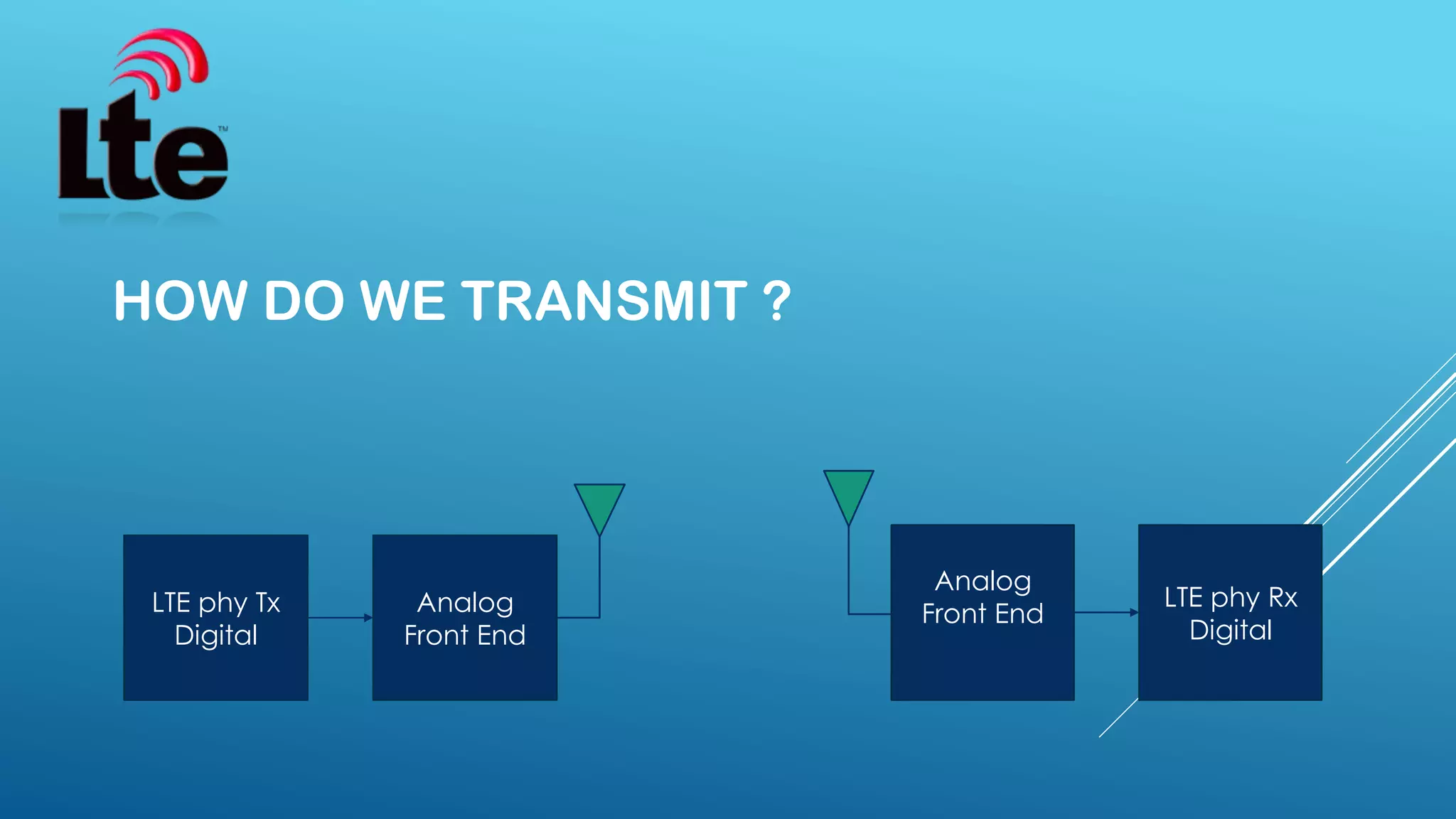 Lte™

HOW DO WE TRANSMIT ?

LTE phy Tx Digital

Analog Front End

Analog Front End

LTE phy Rx Digital